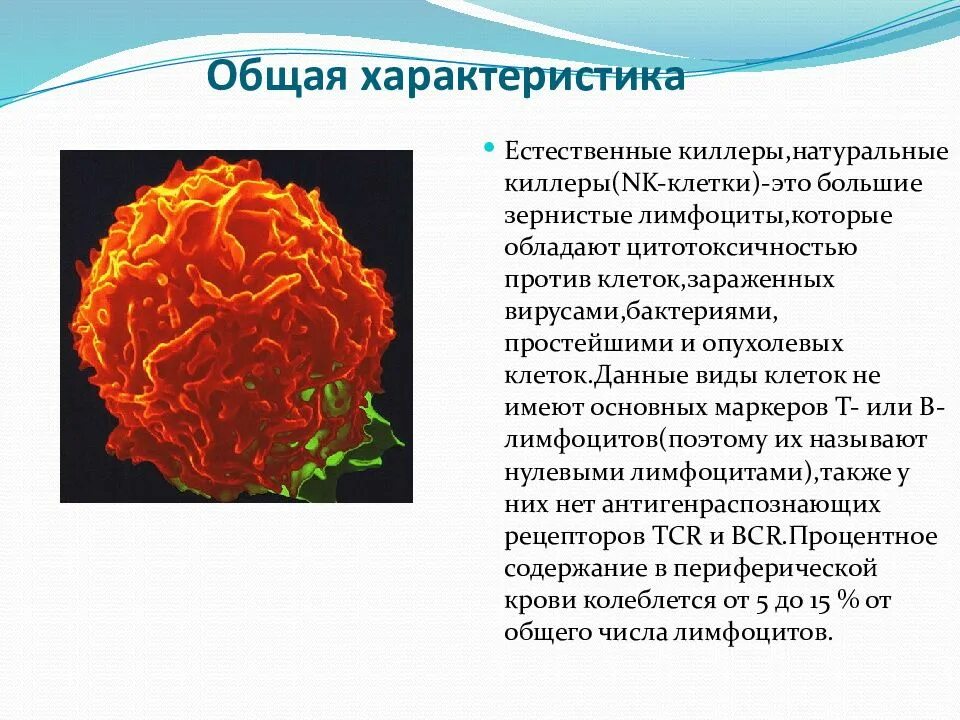 Общая характеристика

Естественные киллеры,натуральные киллеры(NK-клетки)-это большие зернистые лимфоциты,которые обладают цитотоксичностью против клеток,зараженных вирусами,бактериями, простейшими и опухолевых клеток.Данные виды клеток не имеют основных маркеров Т- или В-лимфоцитов(поэтому их называют нулевыми лимфоцитами),также у них нет антигенраспознающих рецепторов TCR и BCR.Процентное содержание в периферической крови колеблется от 5 до 15 % от общего числа лимфоцитов.